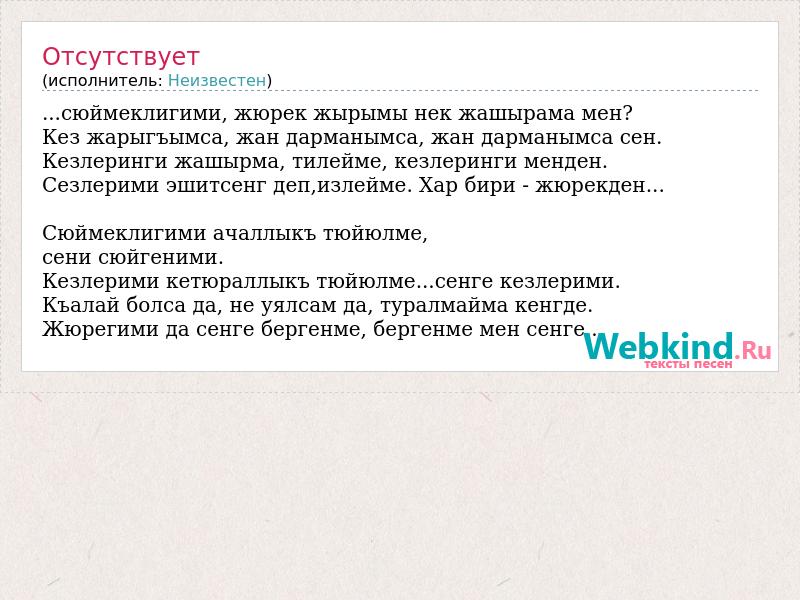 Отсутствует
(исполнитель: Неизвестен)

...сюймеклигими, жюрек жырымы нек жашырама мен?
Кез жарыгъымса, жан дарманымса, жан дарманымса сен.
Кезлеринги жашырма, тилейме, кезлеринги менден.
Сезлерими эшитсенг деп,излейме. Хар бири - жюрекден...

Сюймеклигими ачаллыкъ тюйюлме,
сени сюйгеними.
Кезлерими кетюраллыкъ тюйюлме...сенге кезлерими.
Къалай болса да, не уялсам да, туралмайма кенгде.
Жюрегими да сенге бергенме, бергенме мен сенге..

Webkind.Ru
тексты песен